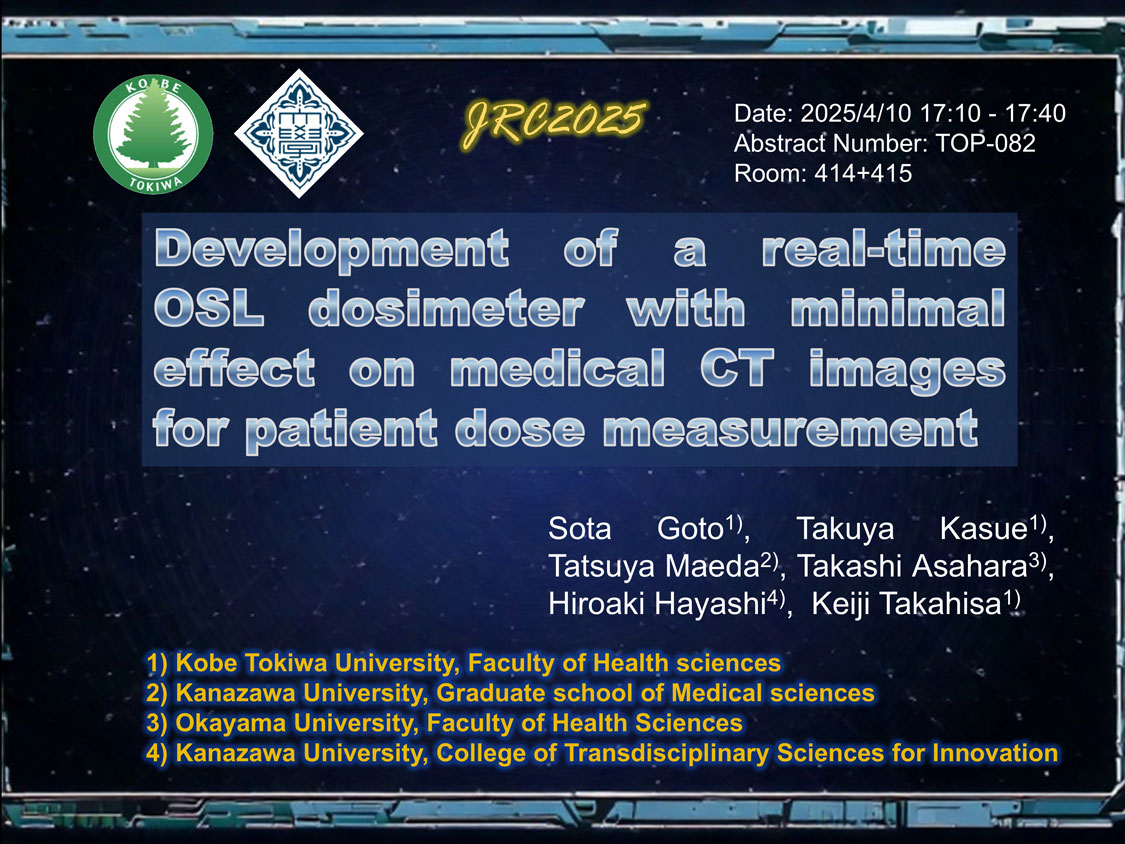 KOBE
TOKIWA

JRC2025

Date: 2025/4/10 17:10 - 17:40
Abstract Number: TOP-082
Room: 414+415

Development of a real-time OSL dosimeter with minimal effect on medical CT images for patient dose measurement

Sota Goto$^{1)}$, Takuya Kasue$^{1)}$, Tatsuya Maeda$^{2)}$, Takashi Asahara$^{3)}$, Hiroaki Hayashi$^{4)}$, Keiji Takahisa$^{1)}$

1) Kobe Tokiwa University, Faculty of Health sciences
2) Kanazawa University, Graduate school of Medical sciences
3) Okayama University, Faculty of Health Sciences
4) Kanazawa University, College of Transdisciplinary Sciences for Innovation